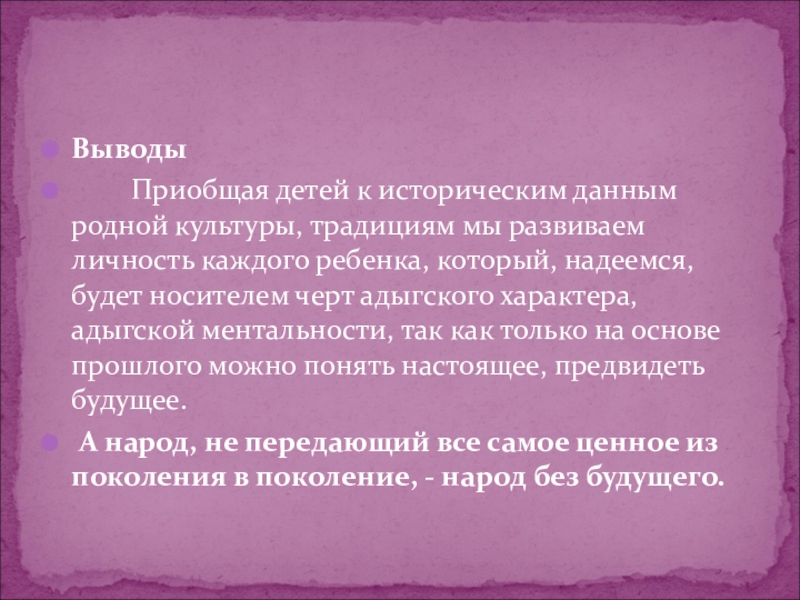 Выводы

Приобщая детей к историческим данным родной культуры, традициям мы развиваем личность каждого ребенка, который, надеемся, будет носителем черт адыгского характера, адыгской ментальности, так как только на основе прошлого можно понять настоящее, предвидеть будущее.

А народ, не передающий все самое ценное из поколения в поколение, - народ без будущего.